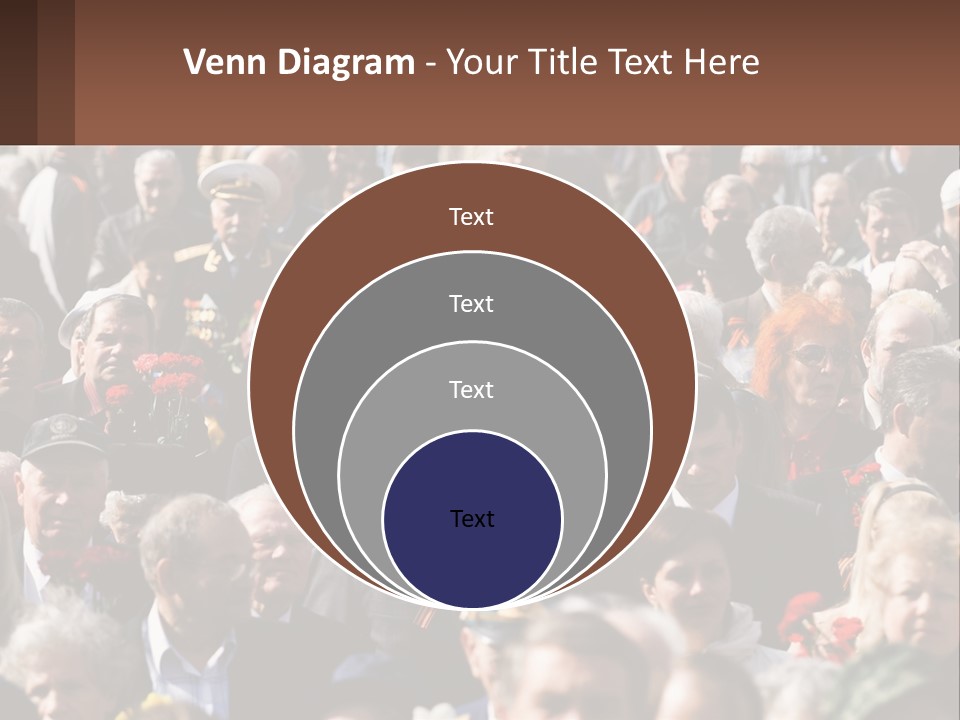 Venn Diagram - Your Title Text Here

Text

Text

Text

Text